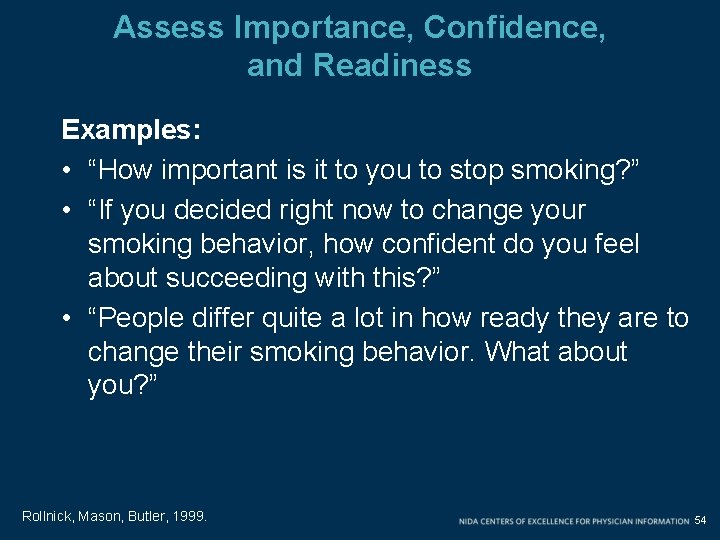 Assess Importance, Confidence, and Readiness

Examples:

• “How important is it to you to stop smoking?”

• “If you decided right now to change your smoking behavior, how confident do you feel about succeeding with this?”

• “People differ quite a lot in how ready they are to change their smoking behavior. What about you?”

Rollnick, Mason, Butler, 1999.

NIDA CENTERS OF EXCELLENCE FOR PHYSICIAN INFORMATION 54